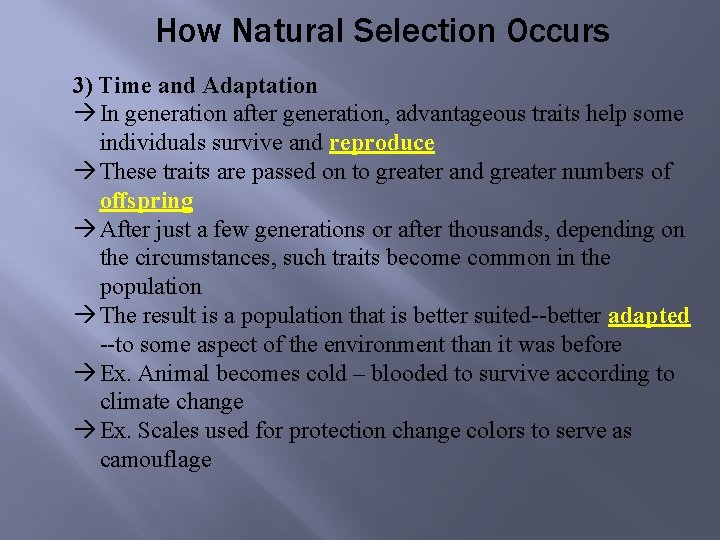 How Natural Selection Occurs

3) Time and Adaptation

→ In generation after generation, advantageous traits help some individuals survive and reproduce

→ These traits are passed on to greater and greater numbers of offspring

→ After just a few generations or after thousands, depending on the circumstances, such traits become common in the population

→ The result is a population that is better suited--better adapted --to some aspect of the environment than it was before

→ Ex. Animal becomes cold – blooded to survive according to climate change

→ Ex. Scales used for protection change colors to serve as camouflage